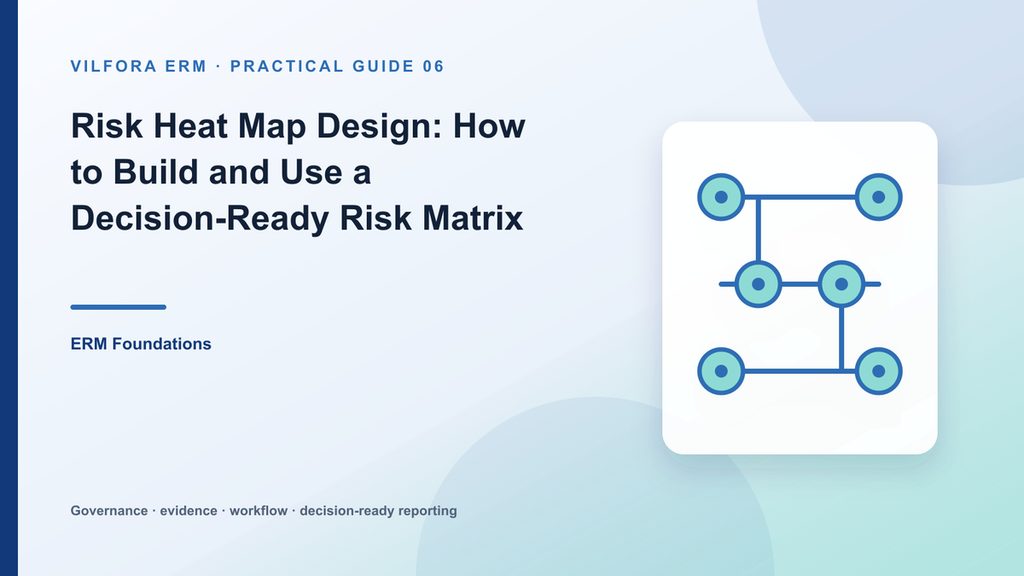 VILFORA ERM · PRACTICAL GUIDE 06

Risk Heat Map Design: How to Build and Use a Decision-Ready Risk Matrix

ERM Foundations

Governance · evidence · workflow · decision-ready reporting